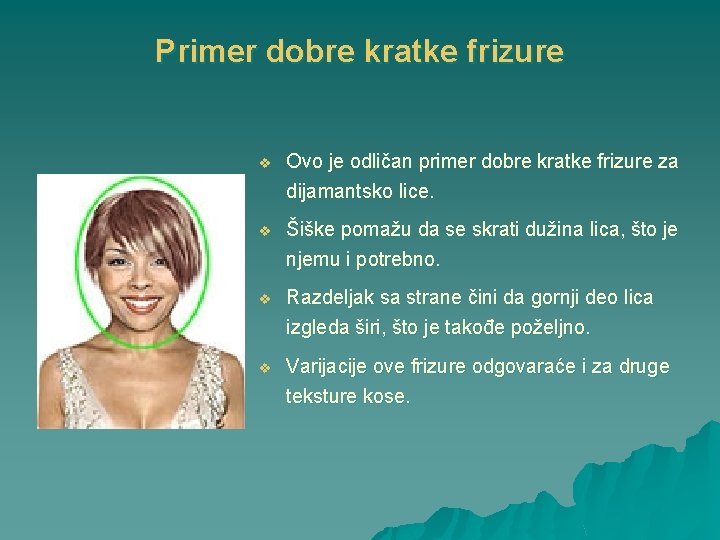 Primer dobre kratke frizure

❖ Ovo je odličan primer dobre kratke frizure za dijamantsko lice.

❖ Šiške pomažu da se skrati dužina lica, što je njemu i potrebno.

❖ Razdeljak sa strane čini da gornji deo lica izgleda širi, što je takođe poželjno.

❖ Varijacije ove frizure odgovaraće i za druge teksture kose.